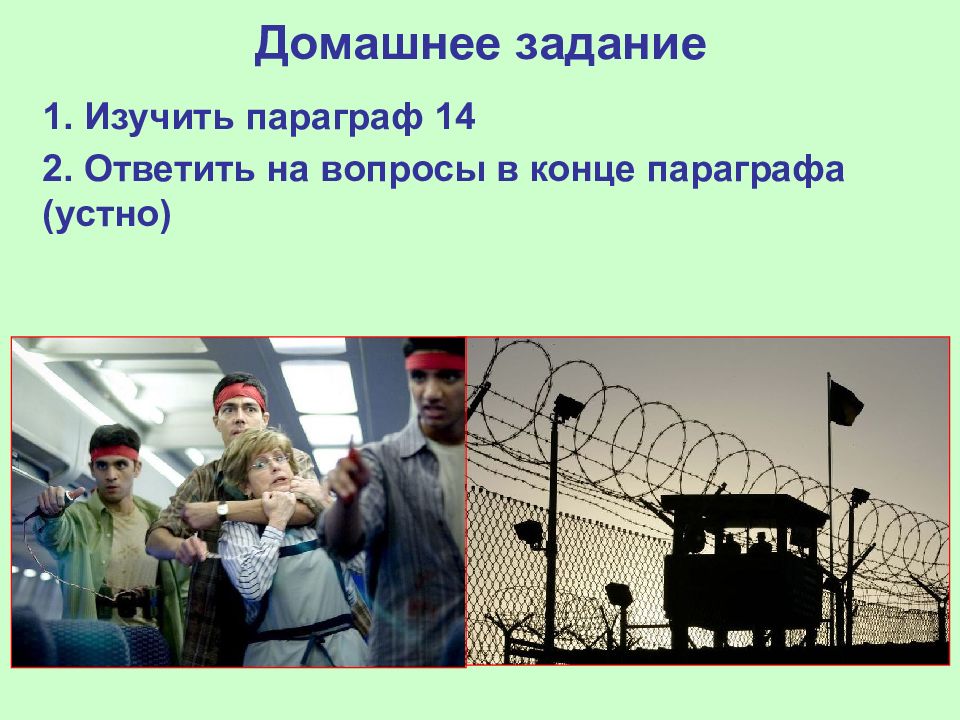 Домашнее задание

1. Изучить параграф 14

2. Ответить на вопросы в конце параграфа (устно)